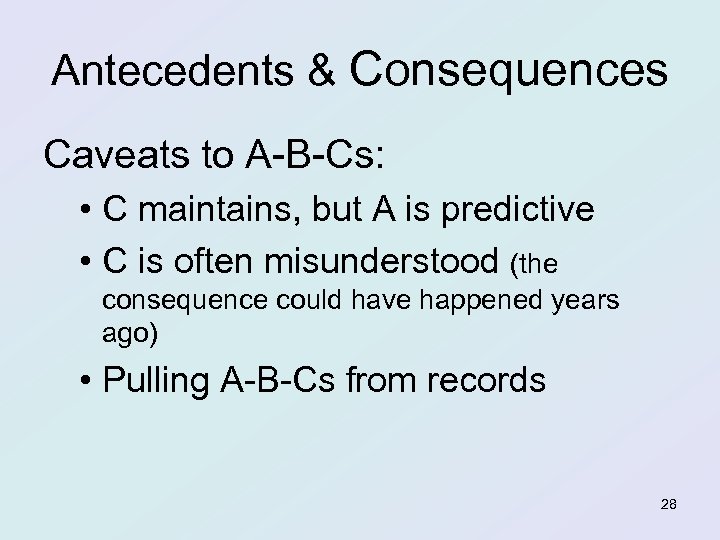 Antecedents & Consequences

Caveats to A-B-Cs:

• C maintains, but A is predictive
• C is often misunderstood (the consequence could have happened years ago)
• Pulling A-B-Cs from records

28